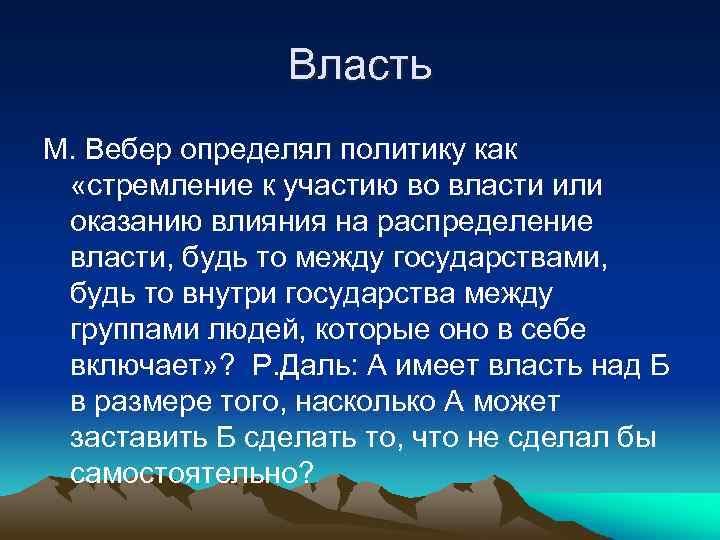 Власть

М. Вебер определял политику как «стремление к участию во власти или оказанию влияния на распределение власти, будь то между государствами, будь то внутри государства между группами людей, которые оно в себе включает»? Р.Даль: А имеет власть над Б в размере того, насколько А может заставить Б сделать то, что не сделал бы самостоятельно?